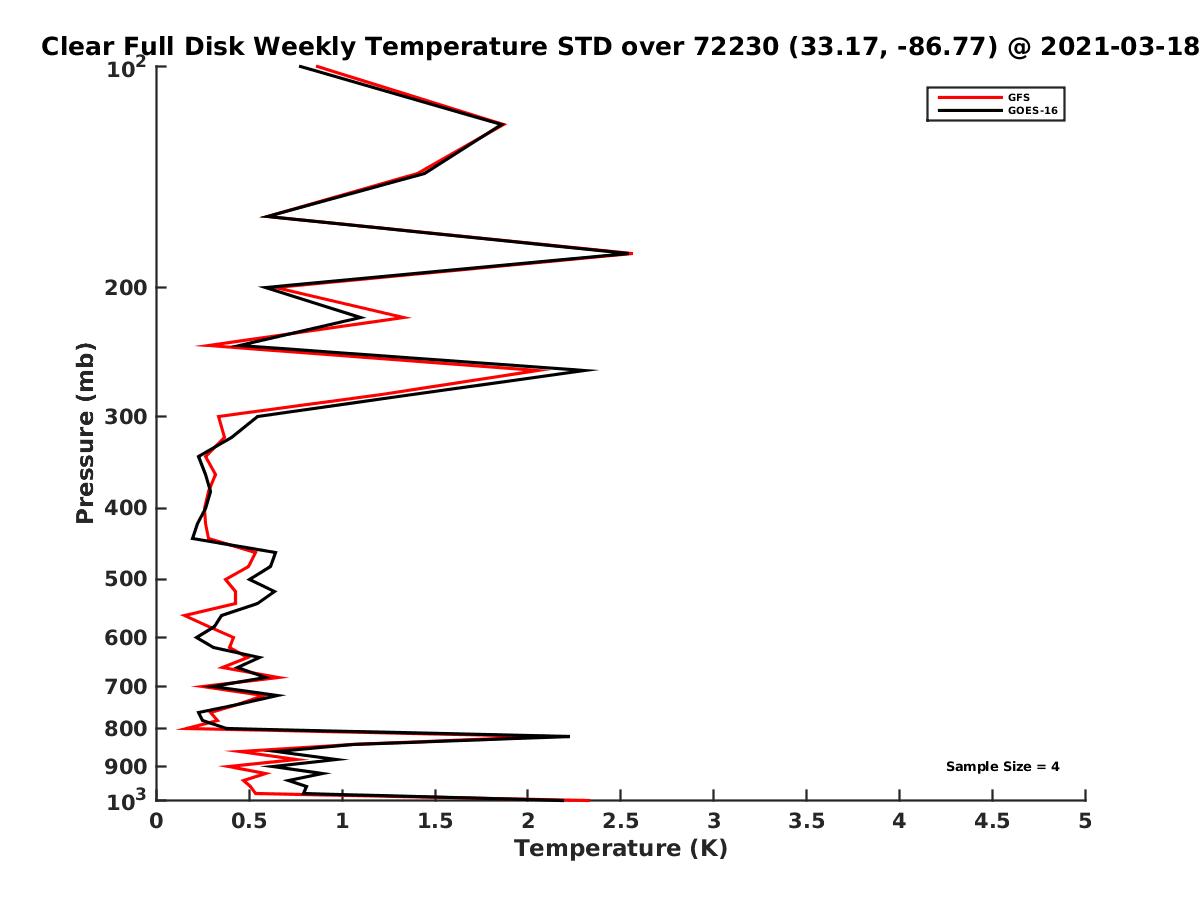 Clear Full Disk Weekly Temperature STD over 72230 (33.17, -86.77) @ 2021-03-18

GFS
GOES-16

Pressure (mb)

$10^2$
200
300
400
500
600
700
800
900
$10^3$

Sample Size = 4

0
0.5
1
1.5
2
2.5
3
3.5
4
4.5
5

Temperature (K)